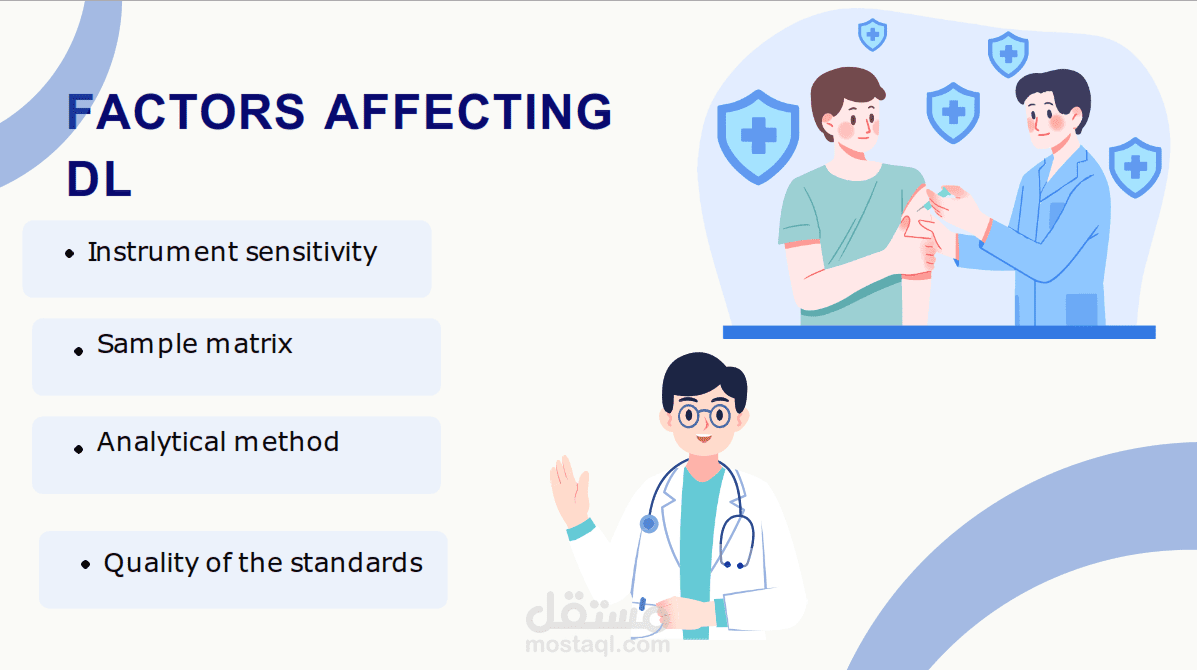 FACTORS AFFECTING DL

• Instrument sensitivity

• Sample matrix

• Analytical method

• Quality of the standards

مستقل
mostaql.com